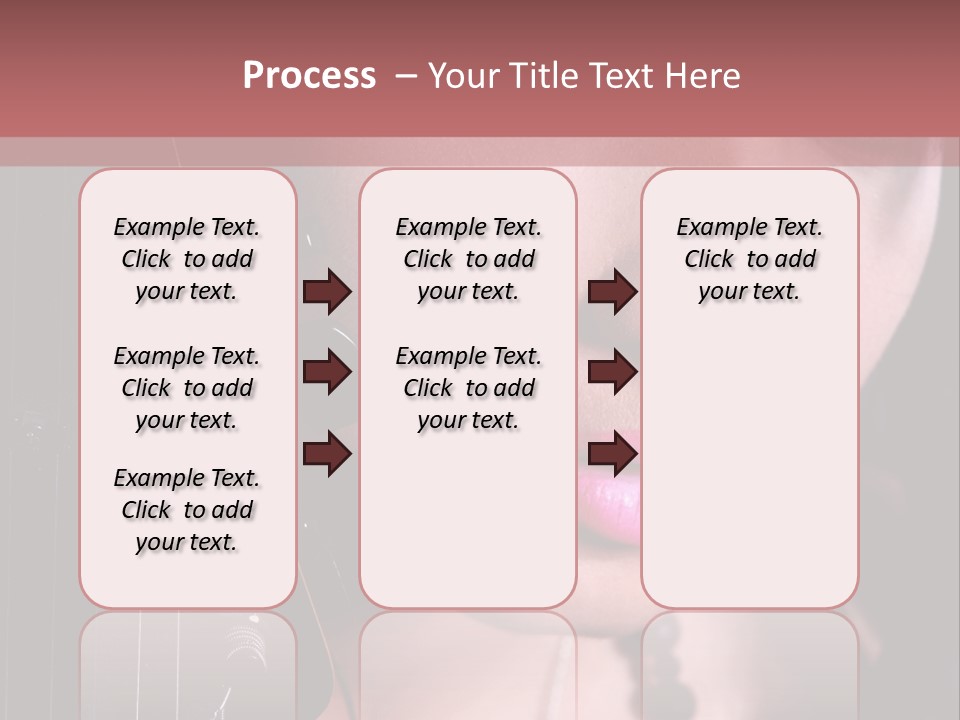 Process – Your Title Text Here

Example Text. Click to add your text.

Example Text. Click to add your text.

Example Text. Click to add your text.

Example Text. Click to add your text.

Example Text. Click to add your text.

Example Text. Click to add your text.